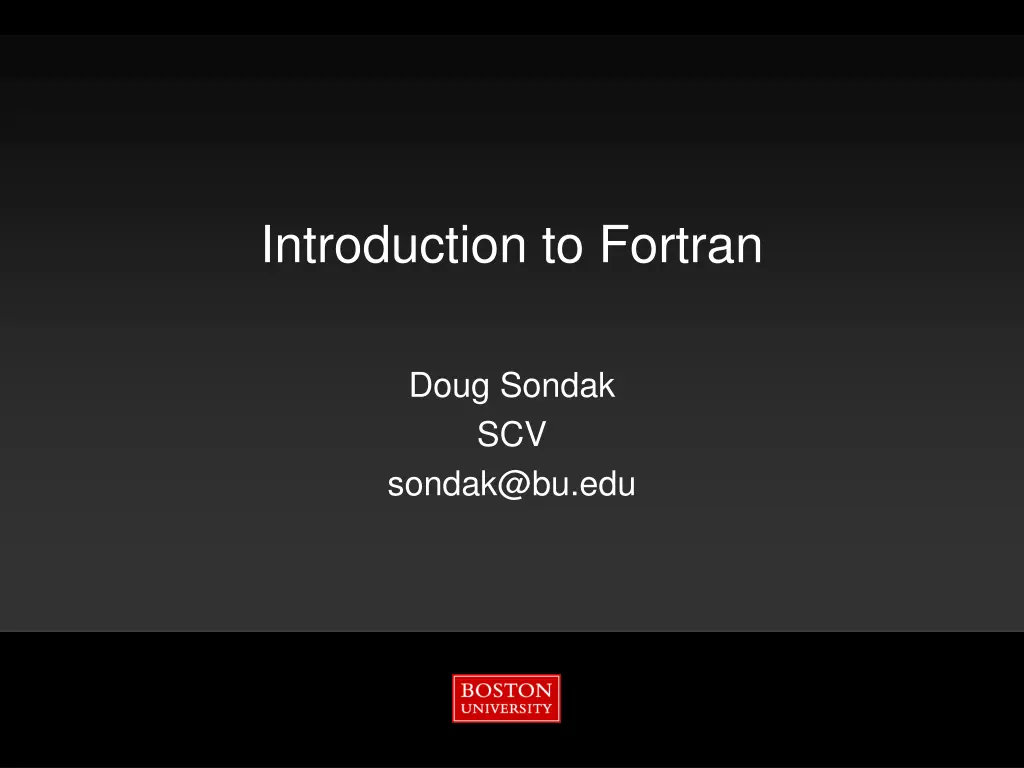 Introduction to Fortran

Doug Sondak
SCV
sondak@bu.edu

BOSTON
UNIVERSITY